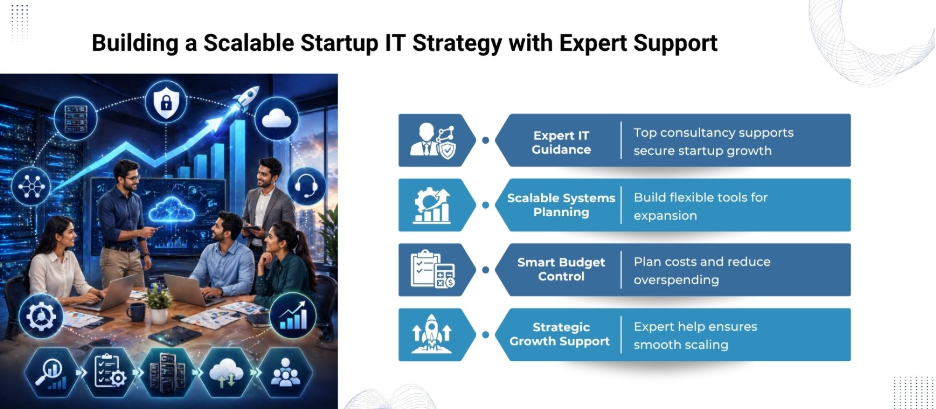 Building a Scalable Startup IT Strategy with Expert Support

Expert IT Guidance
Top consultancy supports secure startup growth

Scalable Systems Planning
Build flexible tools for expansion

Smart Budget Control
Plan costs and reduce overspending

Strategic Growth Support
Expert help ensures smooth scaling